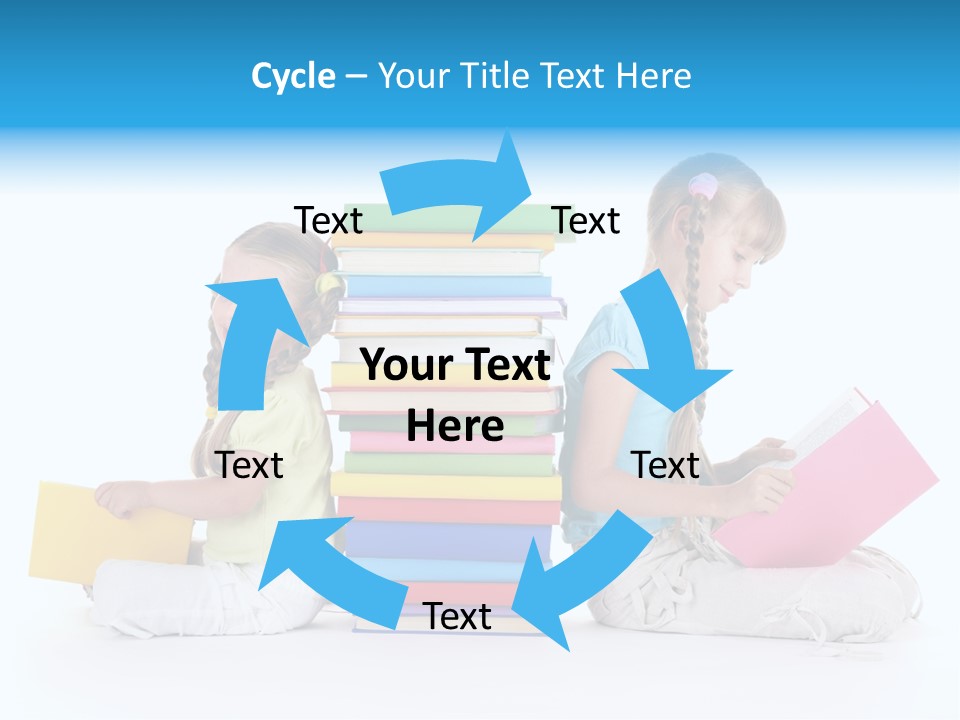 Cycle – Your Title Text Here

Text

Text

Your Text Here

Text

Text

Text